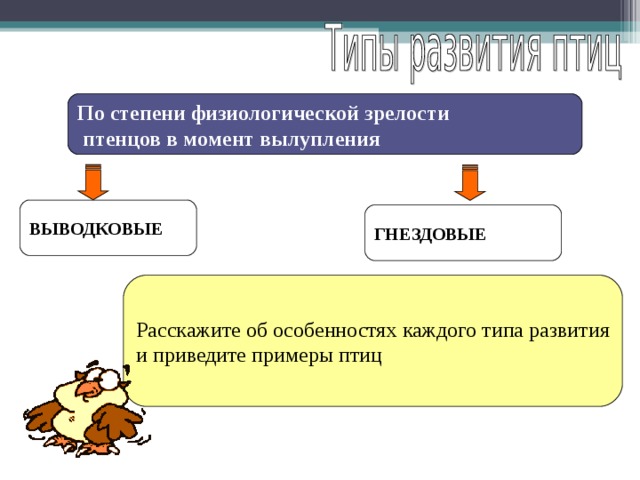 Типы развития птиц

По степени физиологической зрелости птенцов в момент вылупления

ВЫВОДКОВЫЕ

ГНЕЗДОВЫЕ

Расскажите об особенностях каждого типа развития и приведите примеры птиц